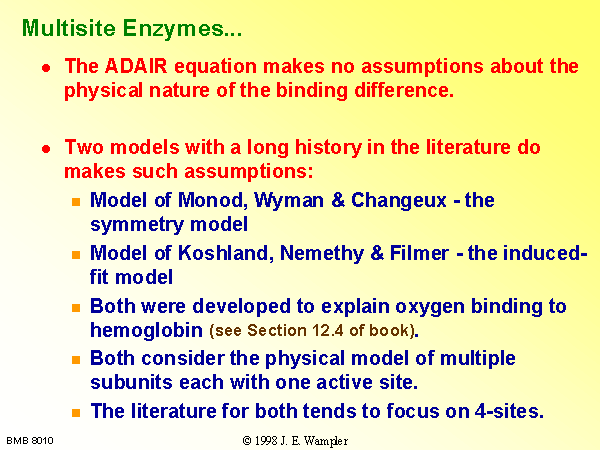 Multisite Enzymes...

- The ADAIR equation makes no assumptions about the physical nature of the binding difference.

- Two models with a long history in the literature do makes such assumptions:
  - Model of Monod, Wyman & Changeux - the symmetry model
  - Model of Koshland, Nemethy & Filmer - the induced-fit model
  - Both were developed to explain oxygen binding to hemoglobin (see Section 12.4 of book).
  - Both consider the physical model of multiple subunits each with one active site.
  - The literature for both tends to focus on 4-sites.

BMB 8010

© 1998 J. E. Wampler